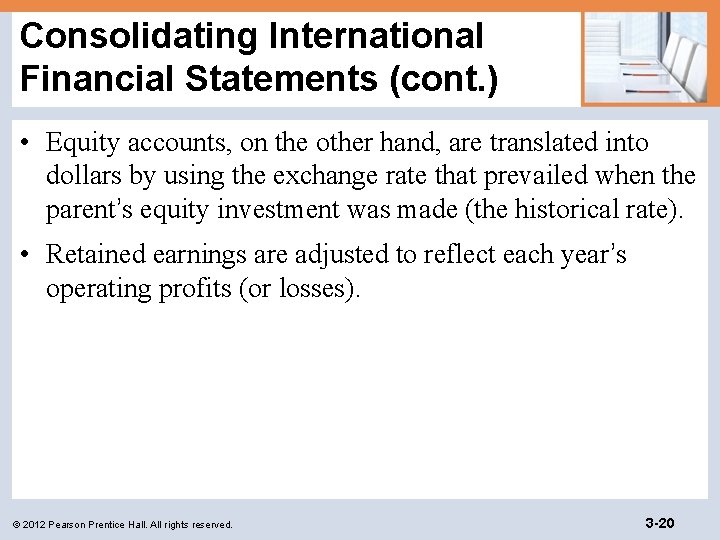 Consolidating International Financial Statements (cont.)

• Equity accounts, on the other hand, are translated into dollars by using the exchange rate that prevailed when the parent's equity investment was made (the historical rate).

• Retained earnings are adjusted to reflect each year's operating profits (or losses).

© 2012 Pearson Prentice Hall. All rights reserved.

3-20